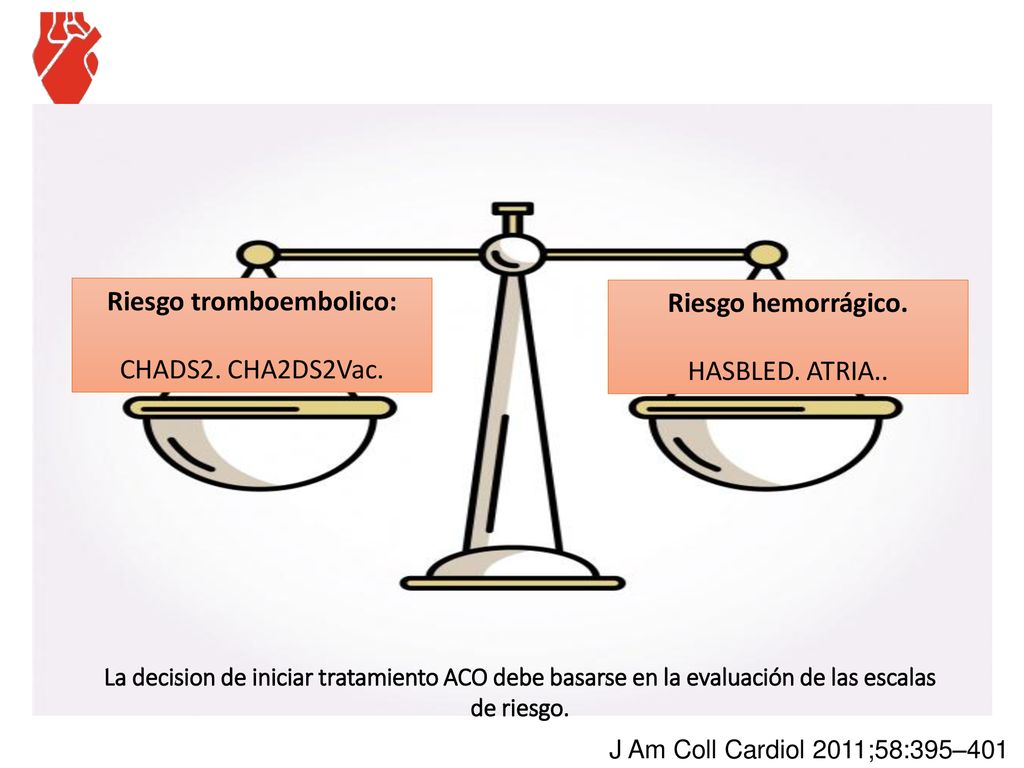 Riesgo tromboembolico:

CHADS2. CHA2DS2Vac.

Riesgo hemorrágico.

HASBLED. ATRIA..

La decision de iniciar tratamiento ACO debe basarse en la evaluación de las escalas de riesgo.

J Am Coll Cardiol 2011;58:395–401